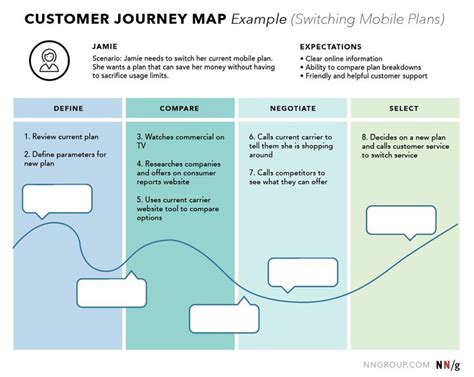 CUSTOMER JOURNEY MAP Example (Switching Mobile Plans)

JAMIE
Scenario: Jamie needs to switch her current mobile plan. She wants a plan that can save her money without having to sacrifice usage limits.

EXPECTATIONS
• Clear online information
• Ability to compare plan breakdowns
• Friendly and helpful customer support

DEFINE

1. Review current plan
2. Define parameters for new plan

COMPARE

3. Watches commercial on TV
4. Researches companies and offers on consumer reports website
5. Uses current carrier website tool to compare options

NEGOTIATE

6. Calls current carrier to tell them she is shopping around
7. Calls competitors to see what they can offer

SELECT

8. Decides on a new plan and calls customer service to switch service

NNGROUP.COM NN/g